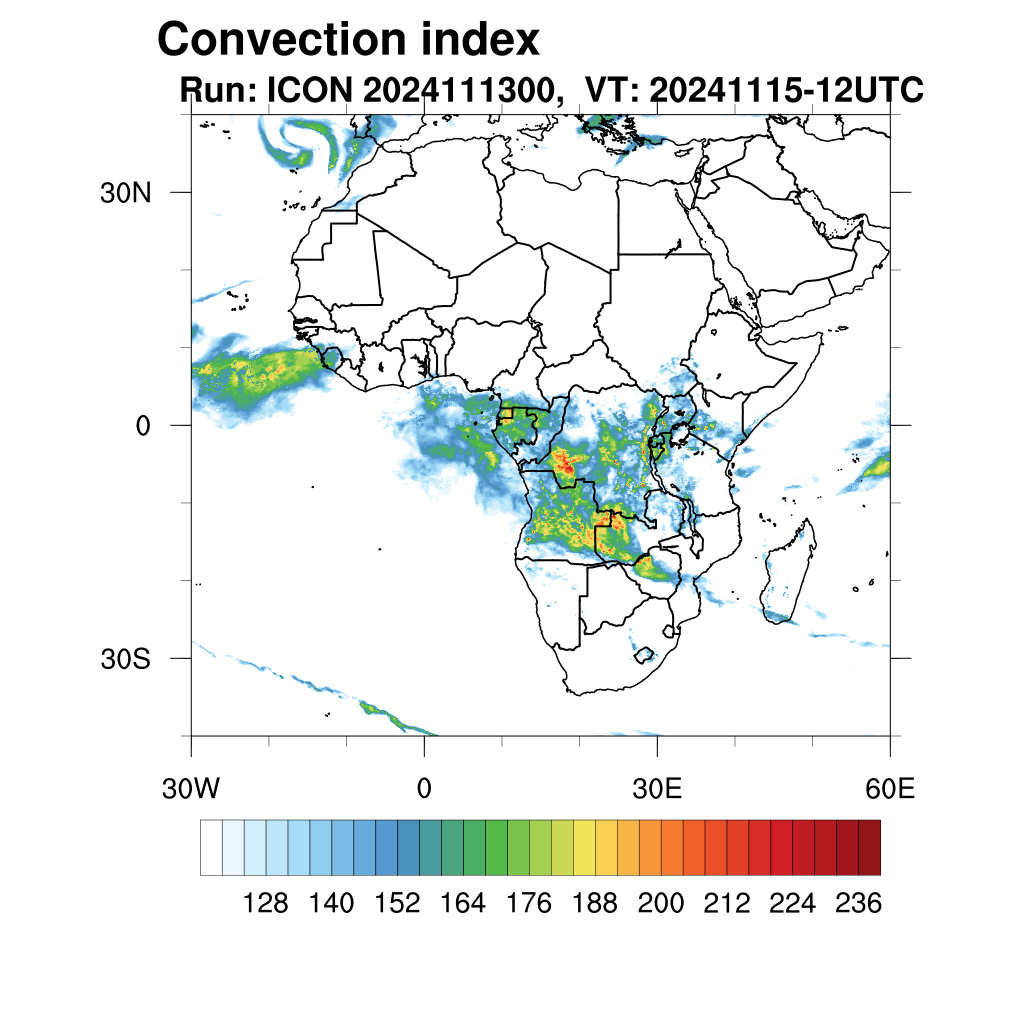 Convection index
Run: ICON 2024111300, VT: 20241115-12UTC

30N
0
30S

30W
0
30E
60E

128 140 152 164 176 188 200 212 224 236